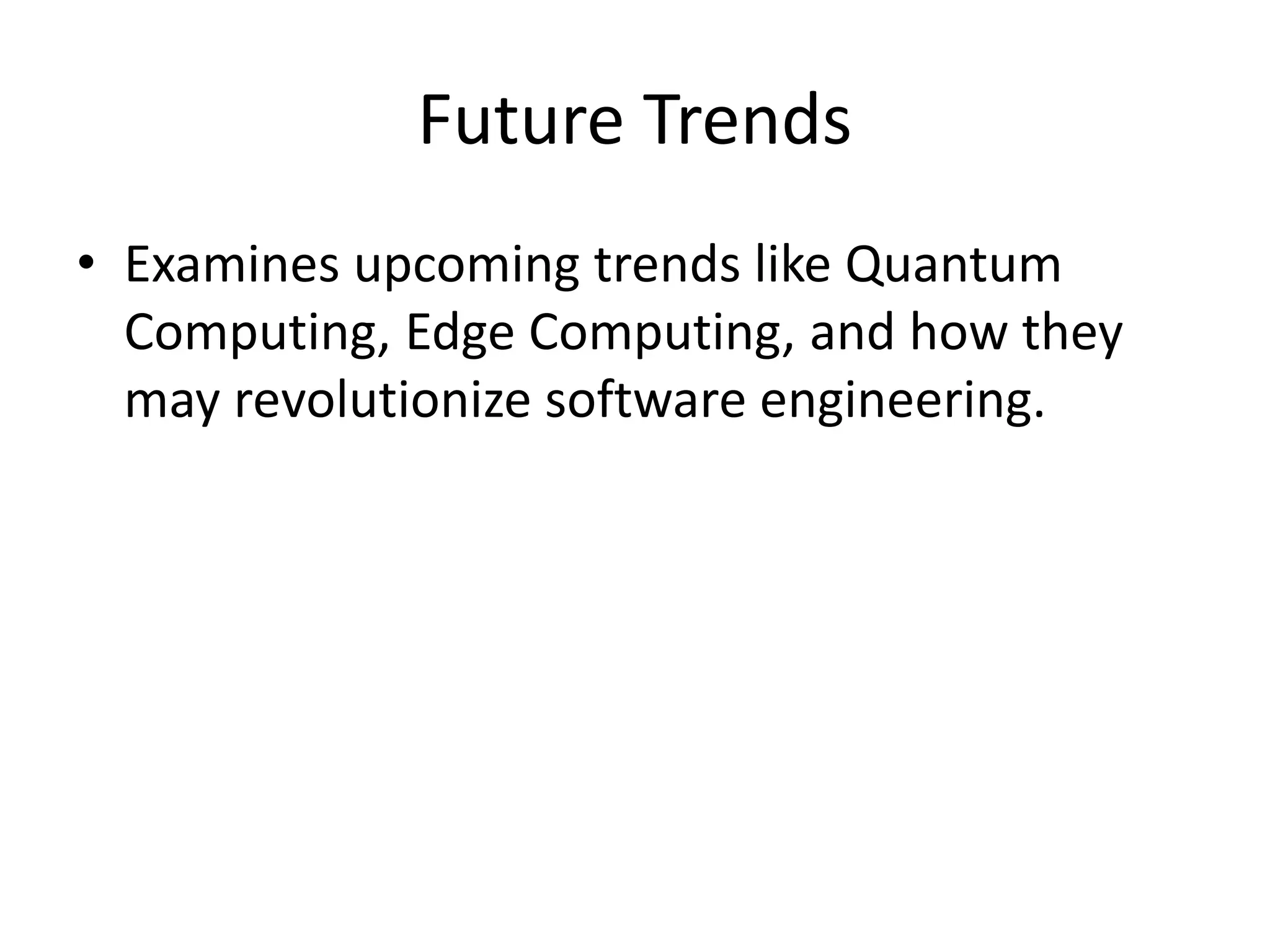 Future Trends

• Examines upcoming trends like Quantum Computing, Edge Computing, and how they may revolutionize software engineering.